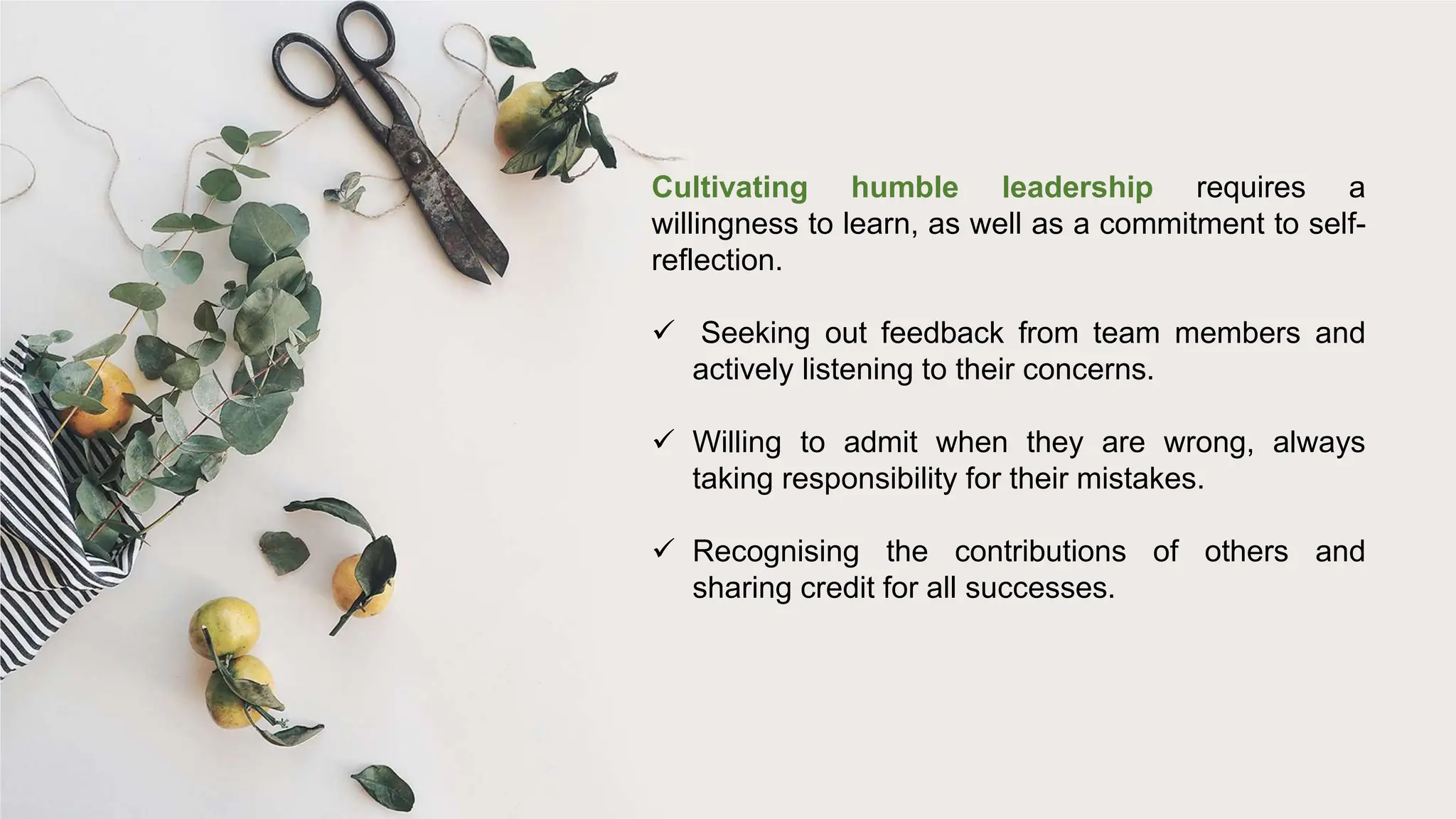 Cultivating humble leadership requires a willingness to learn, as well as a commitment to self-reflection.

✓ Seeking out feedback from team members and actively listening to their concerns.

✓ Willing to admit when they are wrong, always taking responsibility for their mistakes.

✓ Recognising the contributions of others and sharing credit for all successes.